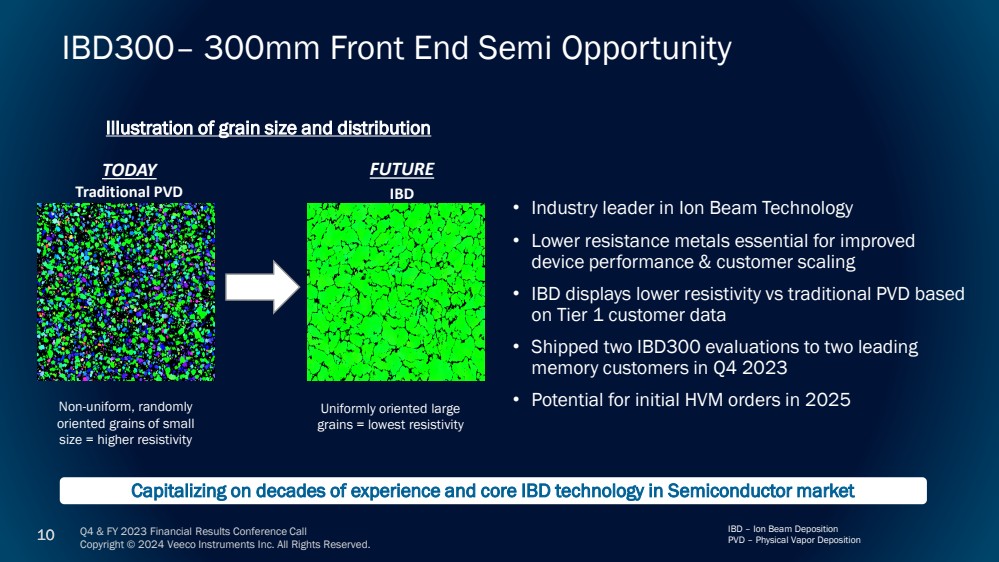 IBD300– 300mm Front End Semi Opportunity

Illustration of grain size and distribution

TODAY
Traditional PVD

Non-uniform, randomly oriented grains of small size = higher resistivity

FUTURE
IBD

Uniformly oriented large grains = lowest resistivity

• Industry leader in Ion Beam Technology
• Lower resistance metals essential for improved device performance & customer scaling
• IBD displays lower resistivity vs traditional PVD based on Tier 1 customer data
• Shipped two IBD300 evaluations to two leading memory customers in Q4 2023
• Potential for initial HVM orders in 2025

Capitalizing on decades of experience and core IBD technology in Semiconductor market

10 Q4 & FY 2023 Financial Results Conference Call
Copyright © 2024 Veeco Instruments Inc. All Rights Reserved.

IBD – Ion Beam Deposition
PVD – Physical Vapor Deposition